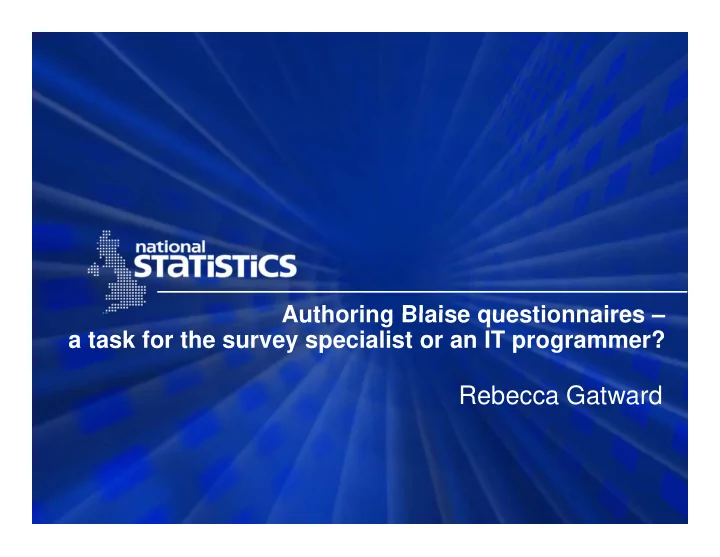 national
STaTiSTiCS

Authoring Blaise questionnaires – a task for the survey specialist or an IT programmer?

Rebecca Gatward